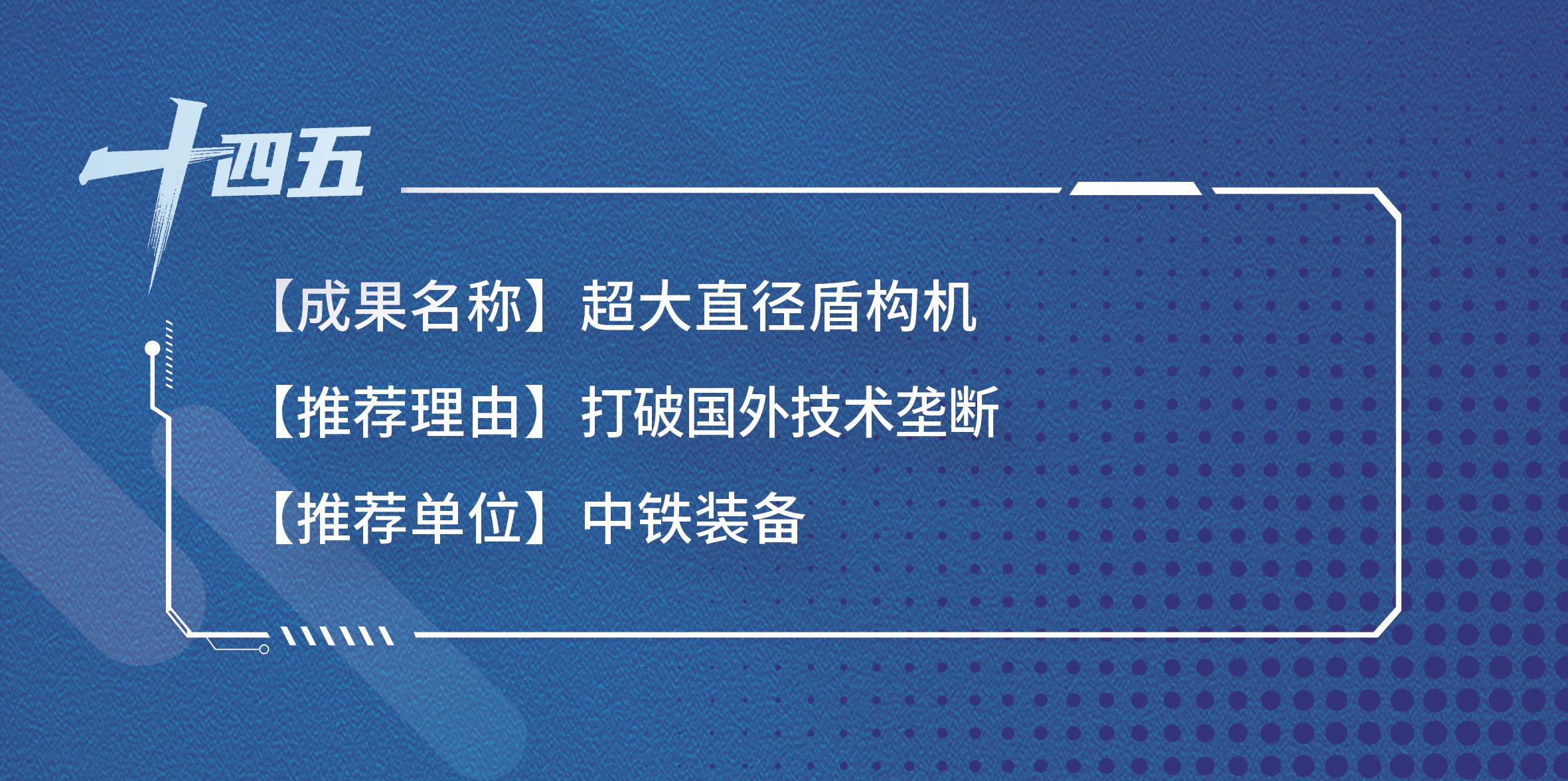 十四五

【成果名称】超大直径盾构机

【推荐理由】打破国外技术垄断

【推荐单位】中铁装备